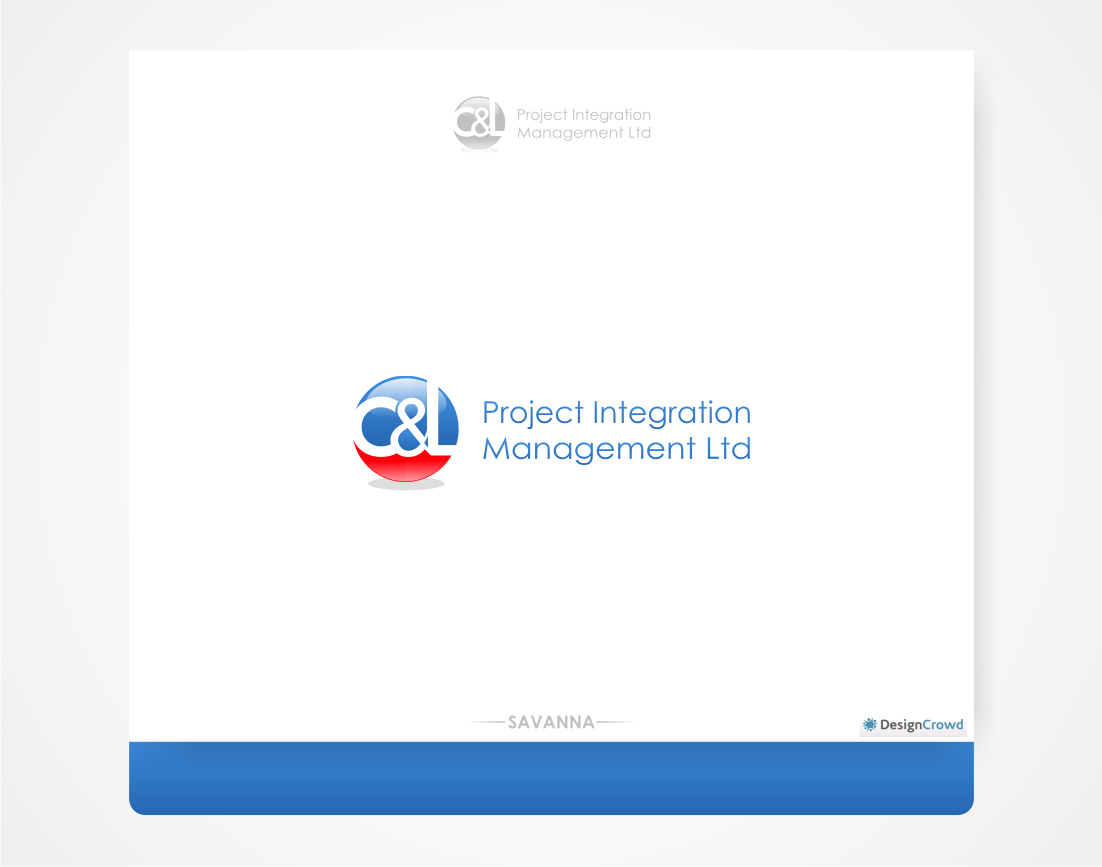 C&L Project Integration Management Ltd

C&L Project Integration Management Ltd

SAVANNA

DesignCrowd